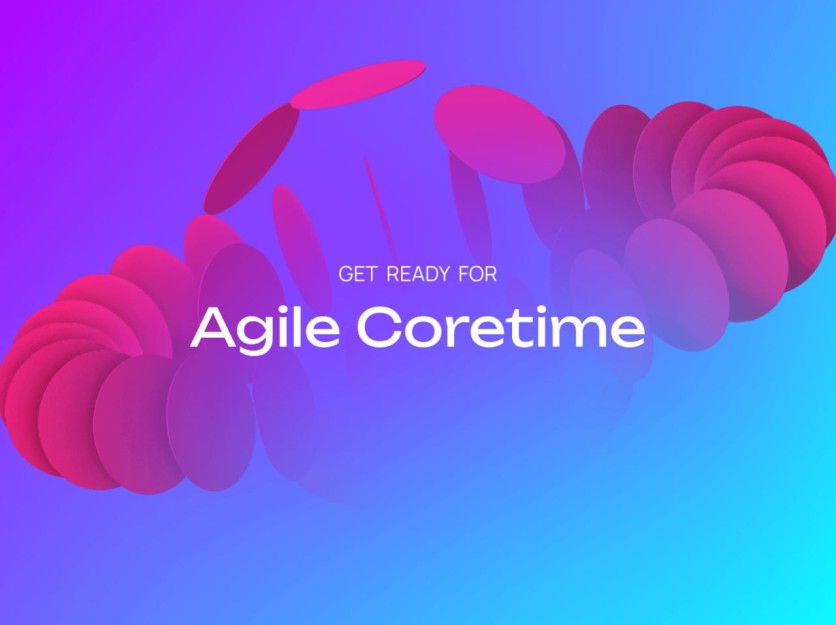 GET READY FOR

Agile Coretime